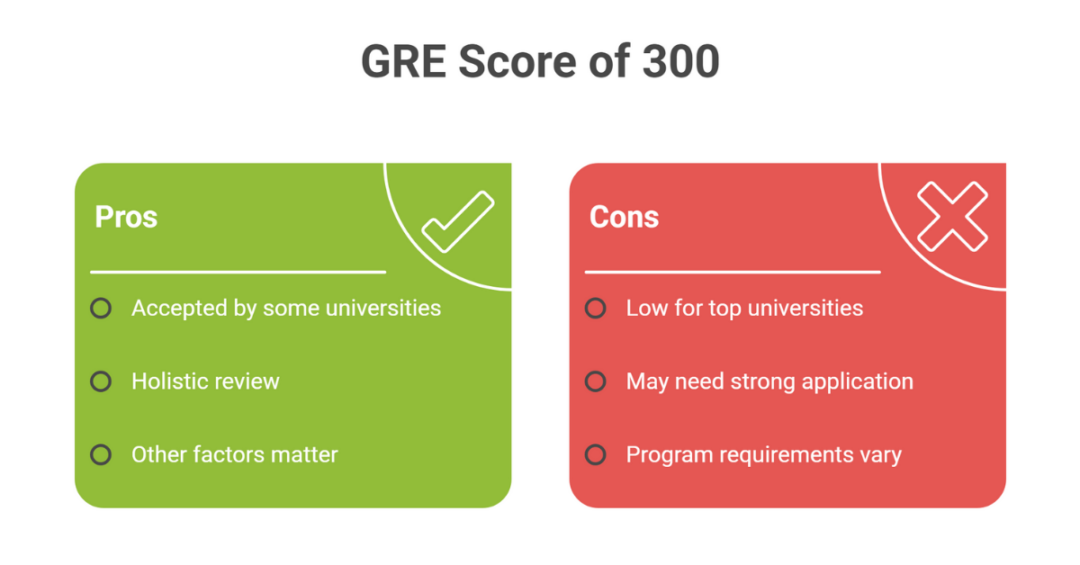 GRE Score of 300

Pros

Accepted by some universities

Holistic review

Other factors matter

Cons

Low for top universities

May need strong application

Program requirements vary